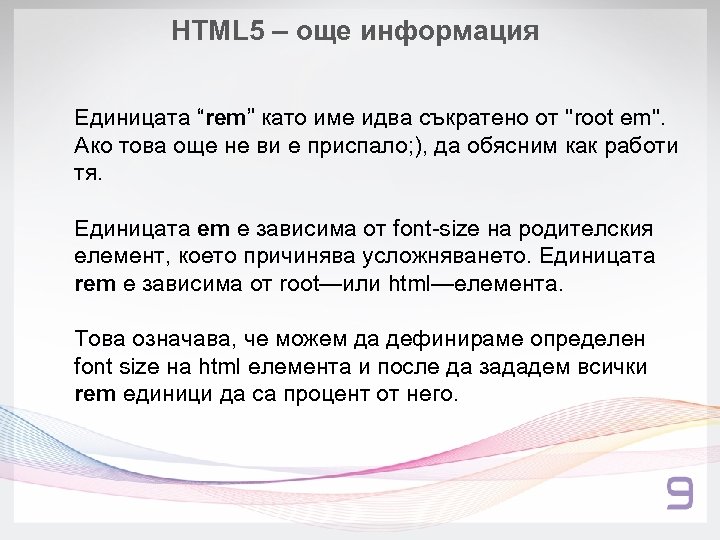 HTML5 – още информация

Единицата “rem" като име идва съкратено от "root em". Ако това още не ви е приспало;), да обясним как работи тя.

Единицата em е зависима от font-size на родителския елемент, което причинява усложняването. Единицата rem е зависима от root—или html—елемента.

Това означава, че можем да дефинираме определен font size на html елемента и после да зададем всички rem единици да са процент от него.

9